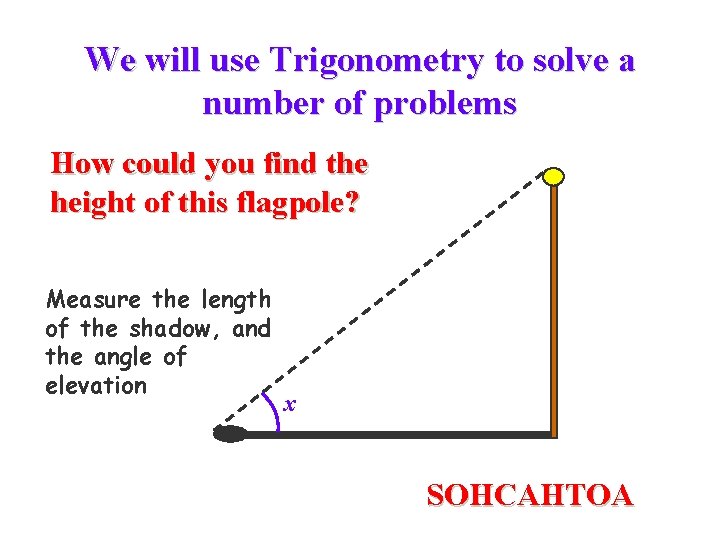 We will use Trigonometry to solve a number of problems

How could you find the height of this flagpole?

Measure the length of the shadow, and the angle of elevation

$x$

SOHCAHTOA